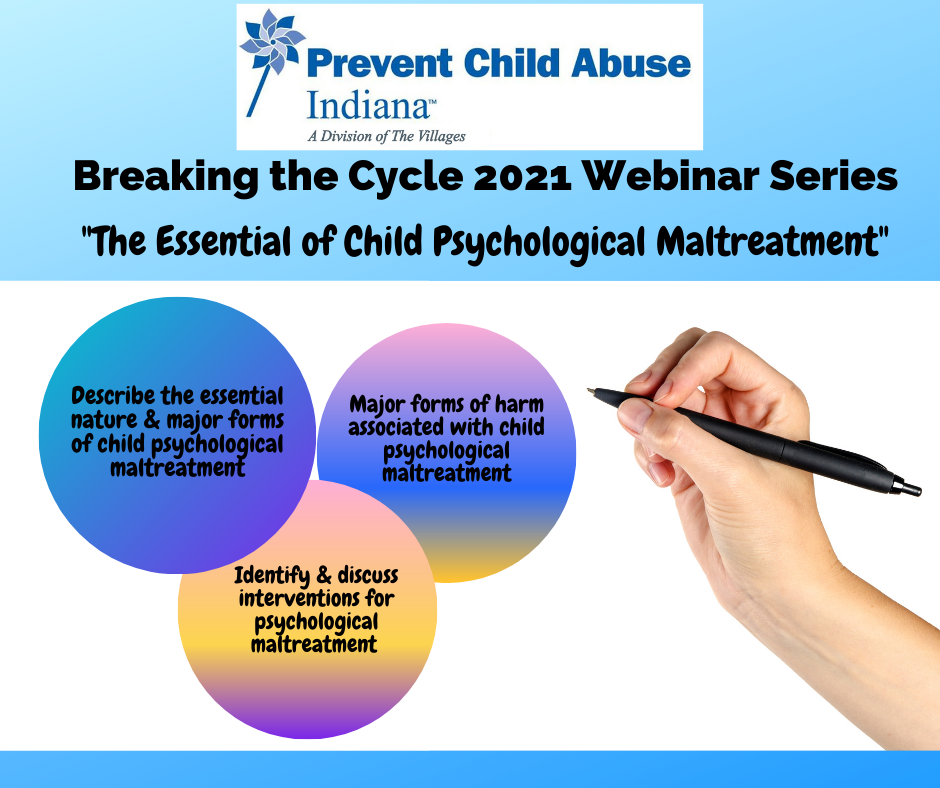 Prevent Child Abuse
Indiana™
A Division of The Villages

Breaking the Cycle 2021 Webinar Series

"The Essential of Child Psychological Maltreatment"

Describe the essential nature & major forms of child psychological maltreatment

Major forms of harm associated with child psychological maltreatment

Identify & discuss interventions for psychological maltreatment